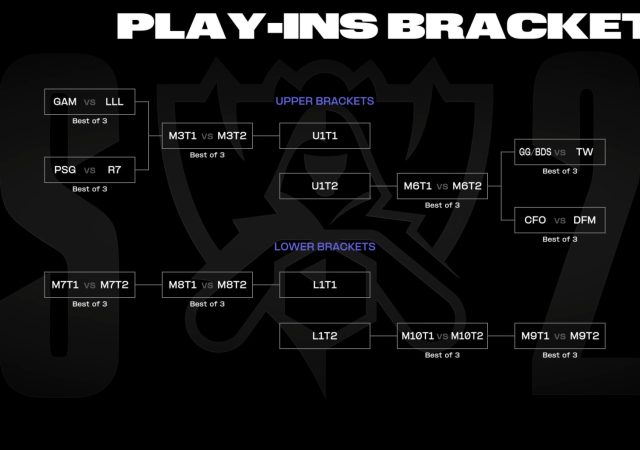 PLAY-INS BRACKET

UPPER BRACKETS

GAM vs LLL
Best of 3

PSG vs R7
Best of 3

M3T1 vs M3T2
Best of 3

U1T1

U1T2

M6T1 vs M6T2
Best of 3

GG/BDS vs TW
Best of 3

CFO vs DFM
Best of 3

LOWER BRACKETS

M7T1 vs M7T2
Best of 3

M8T1 vs M8T2
Best of 3

L1T1

L1T2

M10T1 vs M10T2
Best of 3

M9T1 vs M9T2
Best of 3